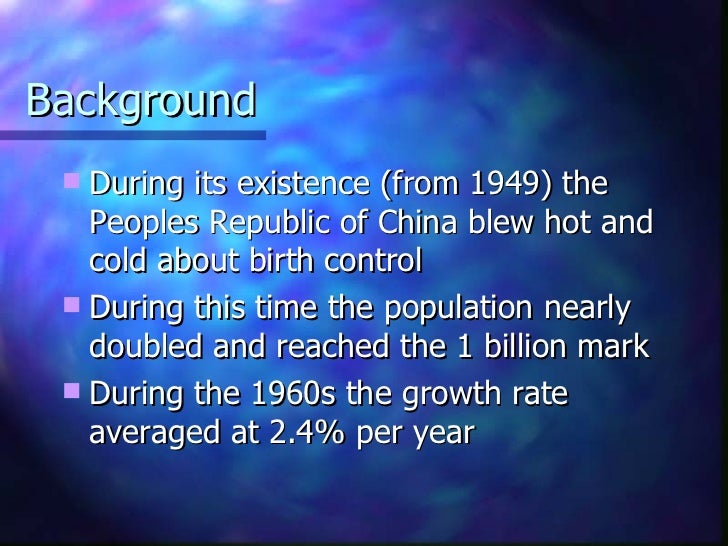 Background

During its existence (from 1949) the Peoples Republic of China blew hot and cold about birth control

During this time the population nearly doubled and reached the 1 billion mark

During the 1960s the growth rate averaged at 2.4% per year